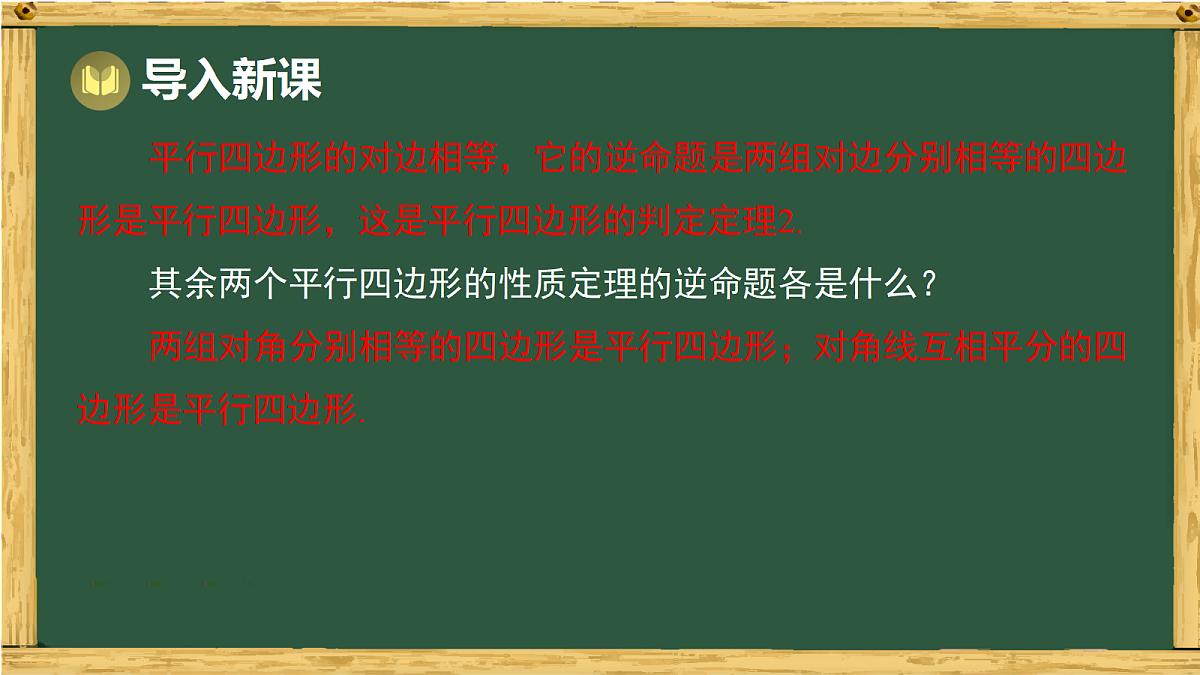 导入新课

平行四边形的对边相等，它的逆命题是两组对边分别相等的四边形是平行四边形，这是平行四边形的判定定理2.

其余两个平行四边形的性质定理的逆命题各是什么？

两组对角分别相等的四边形是平行四边形；对角线互相平分的四边形是平行四边形.